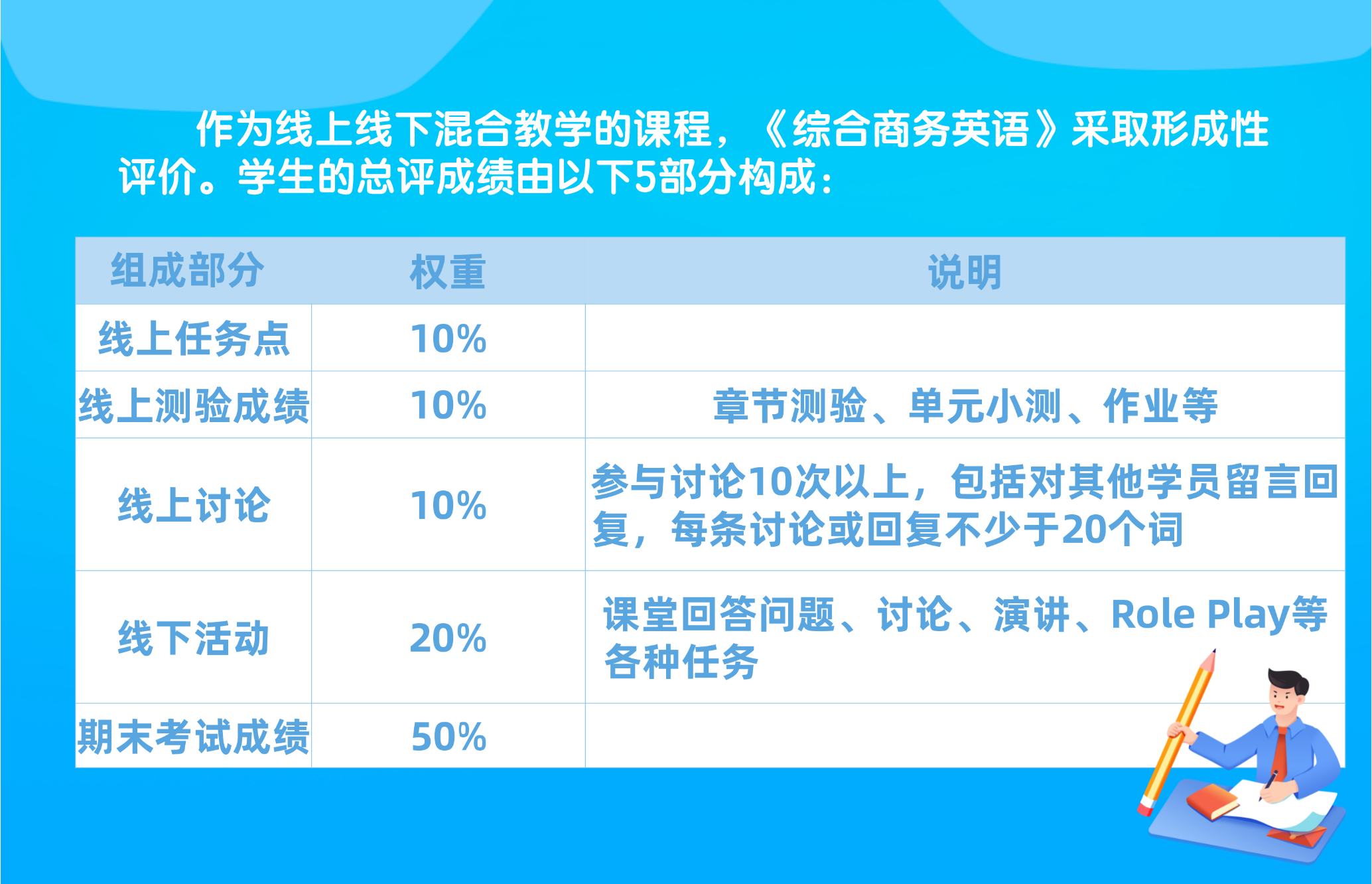 作为线上线下混合教学的课程，《综合商务英语》采取形成性评价。学生的总评成绩由以下5部分构成：

| 组成部分 | 权重 | 说明 |
|---|---|---|
| 线上任务点 | 10% | |
| 线上测验成绩 | 10% | 章节测验、单元小测、作业等 |
| 线上讨论 | 10% | 参与讨论10次以上，包括对其他学员留言回复，每条讨论或回复不少于20个词 |
| 线下活动 | 20% | 课堂回答问题、讨论、演讲、Role Play等各种任务 |
| 期末考试成绩 | 50% | |